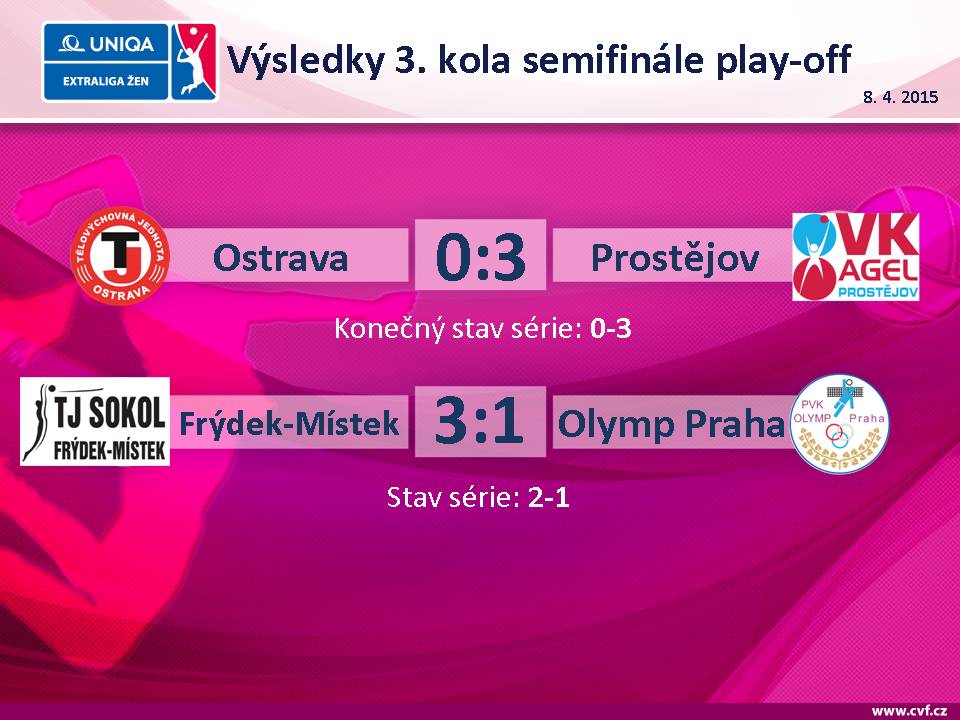 UNIQA
EXTRALIGA ŽEN

Výsledky 3. kola semifinále play-off

8. 4. 2015

TĚLOVÝCHOVNÁ JEDNOTA
TJ
OSTRAVA

Ostrava

0:3

Prostějov

VK
AGEL
PROSTĚJOV

Konečný stav série: 0-3

TJ SOKOL
FRÝDEK-MÍSTEK

Frýdek-Místek

3:1

Olymp Praha

PVK
OLYMP
Praha

Stav série: 2-1

www.cvf.cz